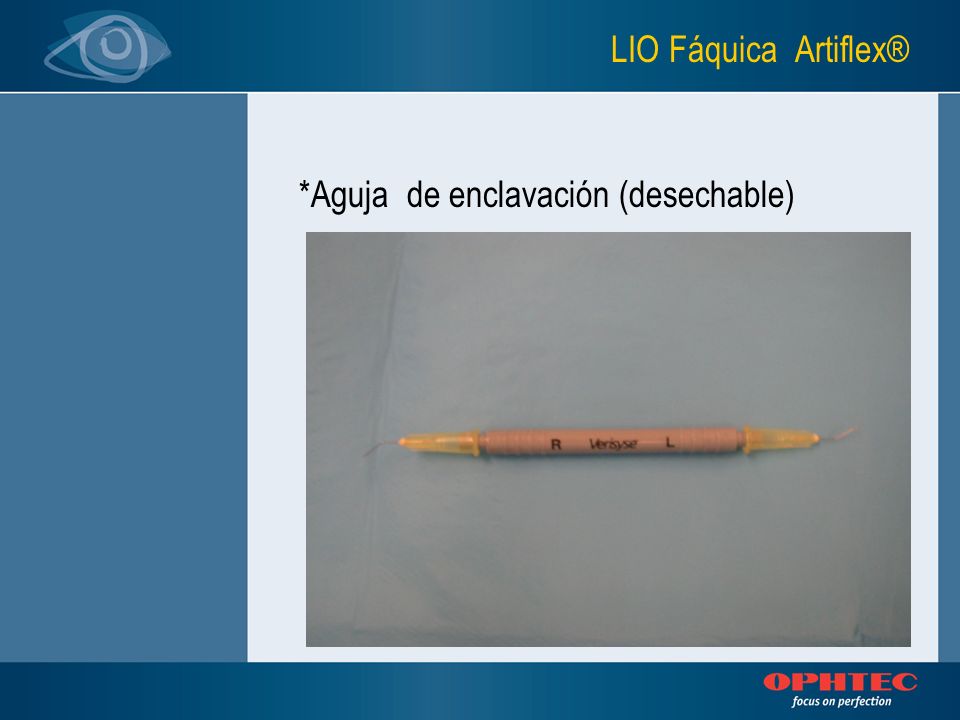 LIO Fáquica Artiflex®

*Aguja de enclavación (desechable)

R Verisyse L

OPHTEC
focus on perfection